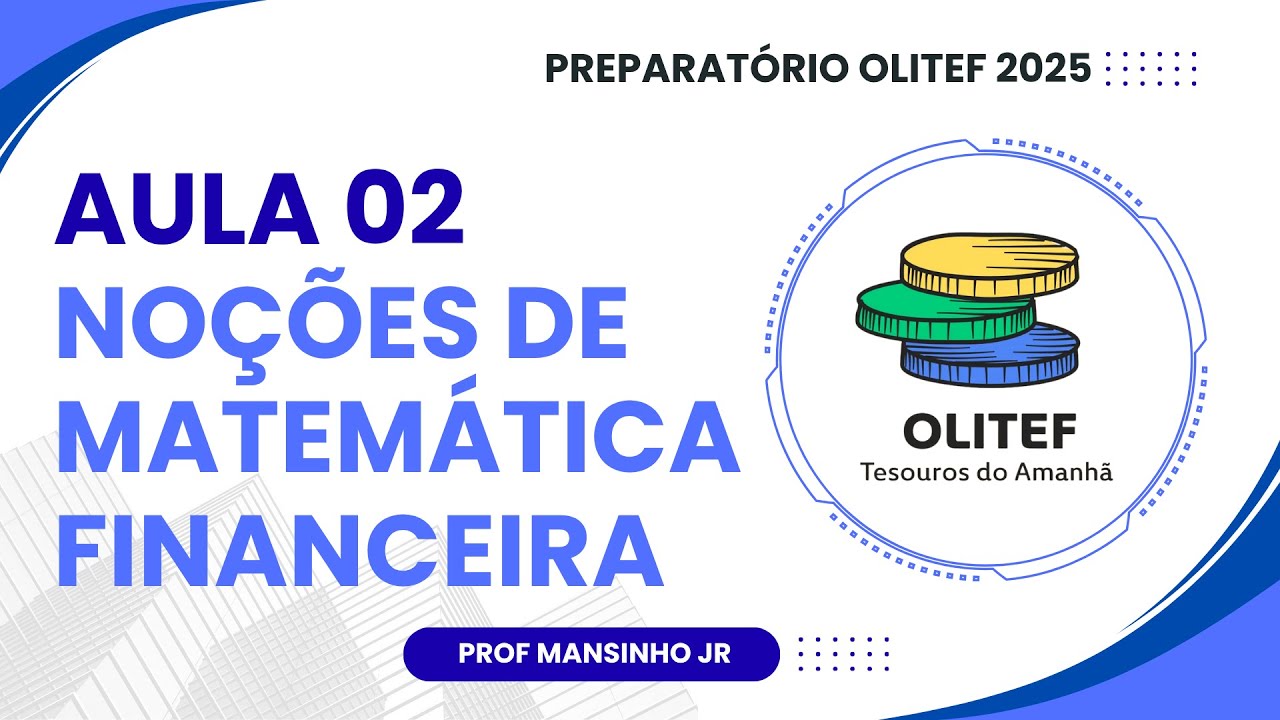 PREPARATÓRIO OLITEF 2025

AULA 02
NOÇÕES DE MATEMÁTICA FINANCEIRA

OLITEF
Tesouros do Amanhã

PROF MANSINHO JR